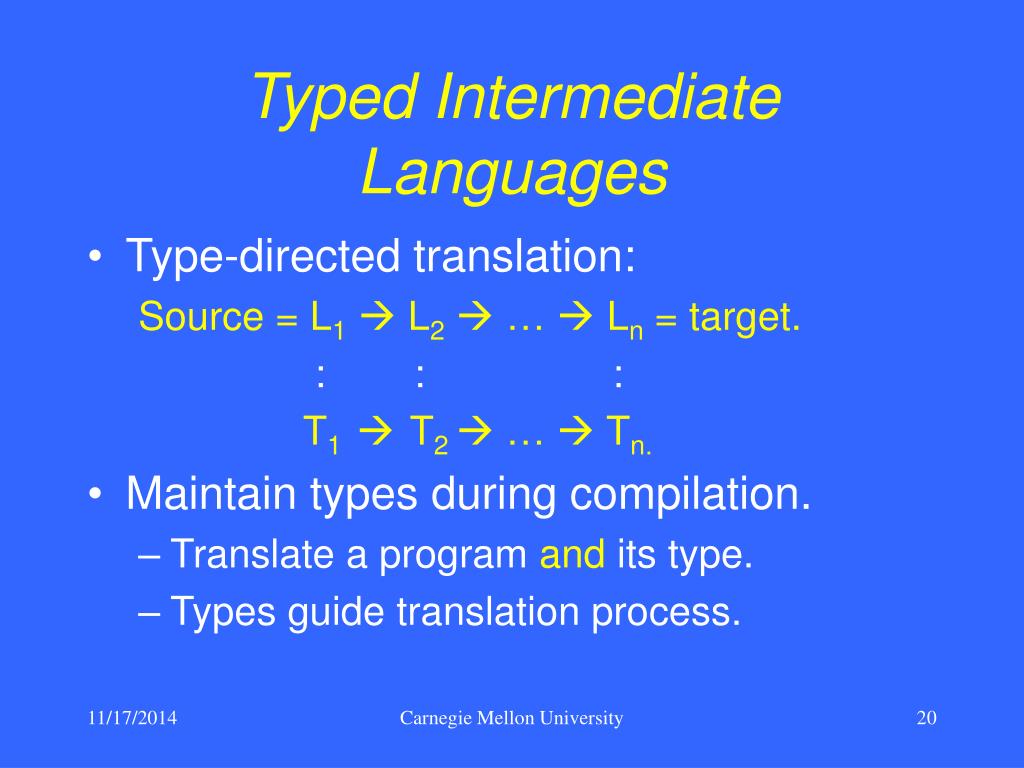 Typed Intermediate Languages

• Type-directed translation:

Source = $L_1 \rightarrow L_2 \rightarrow \ldots \rightarrow L_n$ = target.

: : :

$T_1 \rightarrow T_2 \rightarrow \ldots \rightarrow T_{n.}$

• Maintain types during compilation.

– Translate a program and its type.

– Types guide translation process.

11/17/2014

Carnegie Mellon University

20